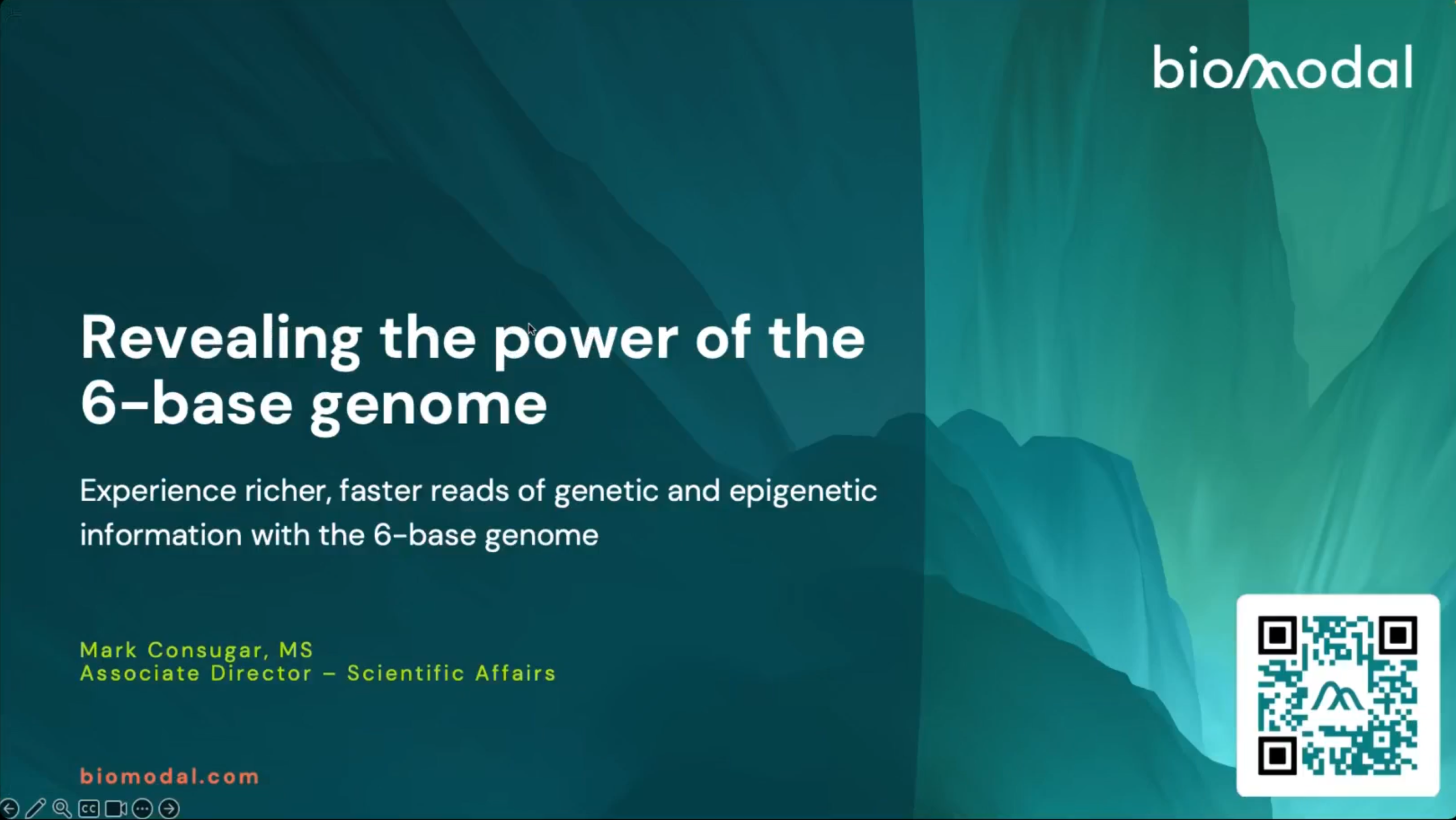 biomodal

Revealing the power of the 6-base genome

Experience richer, faster reads of genetic and epigenetic information with the 6-base genome

Mark Consugar, MS
Associate Director – Scientific Affairs

biomodal.com

CC